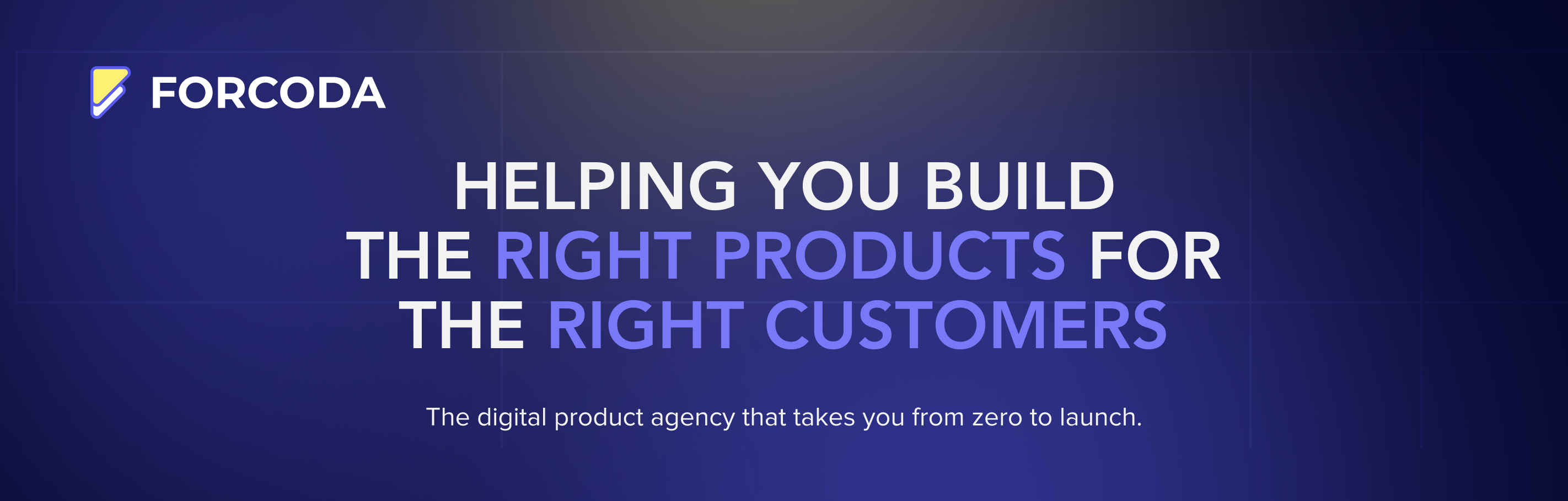 FORCODA

HELPING YOU BUILD THE RIGHT PRODUCTS FOR THE RIGHT CUSTOMERS

The digital product agency that takes you from zero to launch.